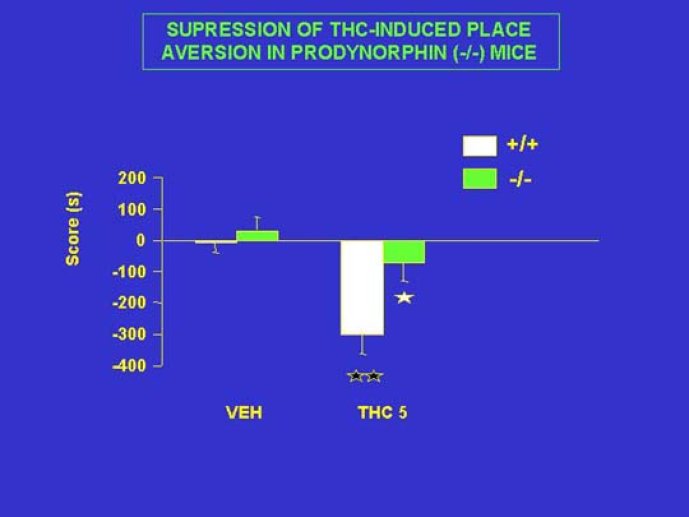 SUPRESSION OF THC-INDUCED PLACE AVERSION IN PRODYNORPHIN (-/-) MICE

+/+
-/-

Score (s)

200
100
0
-100
-200
-300
-400

★
★★

VEH
THC 5